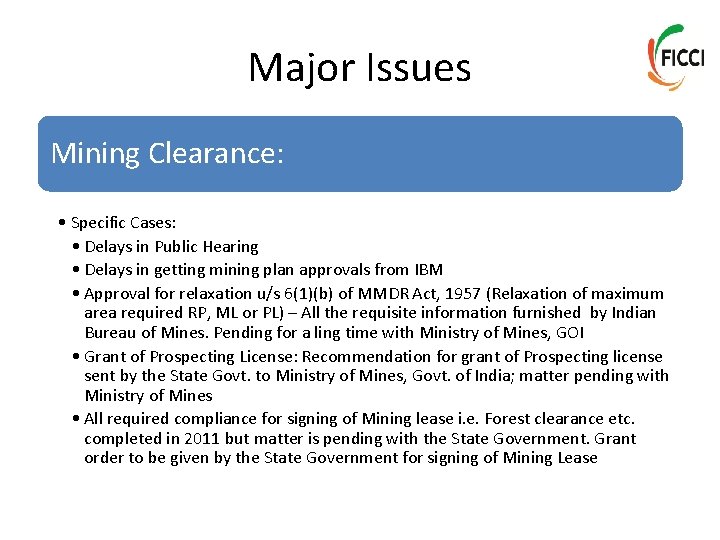 Major Issues

FICCI

Mining Clearance:

• Specific Cases:
• Delays in Public Hearing
• Delays in getting mining plan approvals from IBM
• Approval for relaxation u/s 6(1)(b) of MMDR Act, 1957 (Relaxation of maximum area required RP, ML or PL) – All the requisite information furnished by Indian Bureau of Mines. Pending for a ling time with Ministry of Mines, GOI
• Grant of Prospecting License: Recommendation for grant of Prospecting license sent by the State Govt. to Ministry of Mines, Govt. of India; matter pending with Ministry of Mines
• All required compliance for signing of Mining lease i.e. Forest clearance etc. completed in 2011 but matter is pending with the State Government. Grant order to be given by the State Government for signing of Mining Lease